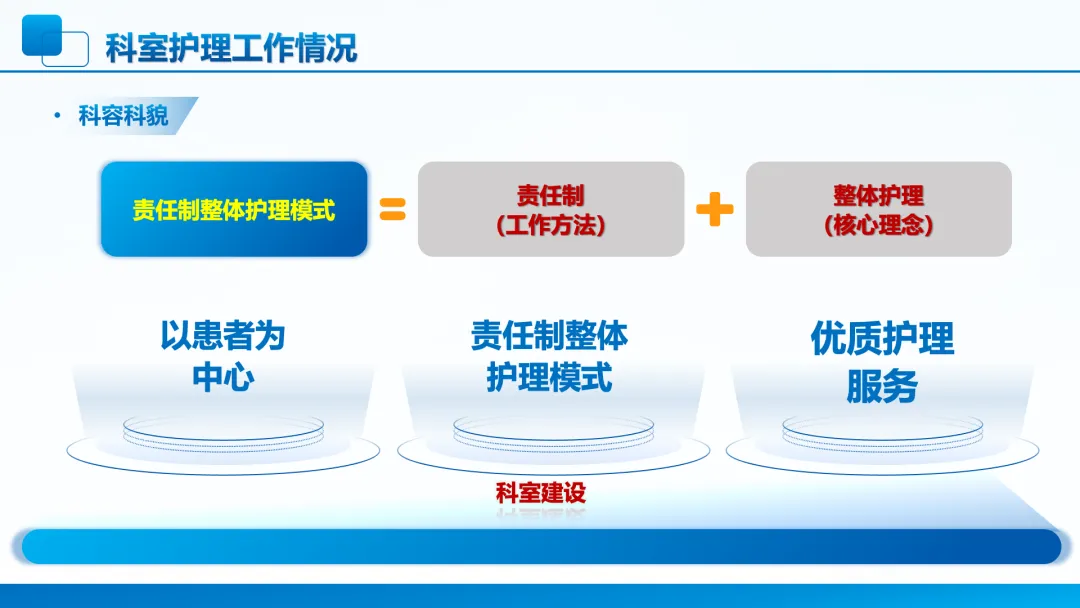 科室护理工作情况

• 科容科貌

责任制整体护理模式 = 责任制 （工作方法） + 整体护理 （核心理念）

以患者为中心

责任制整体护理模式

优质护理服务

科室建设